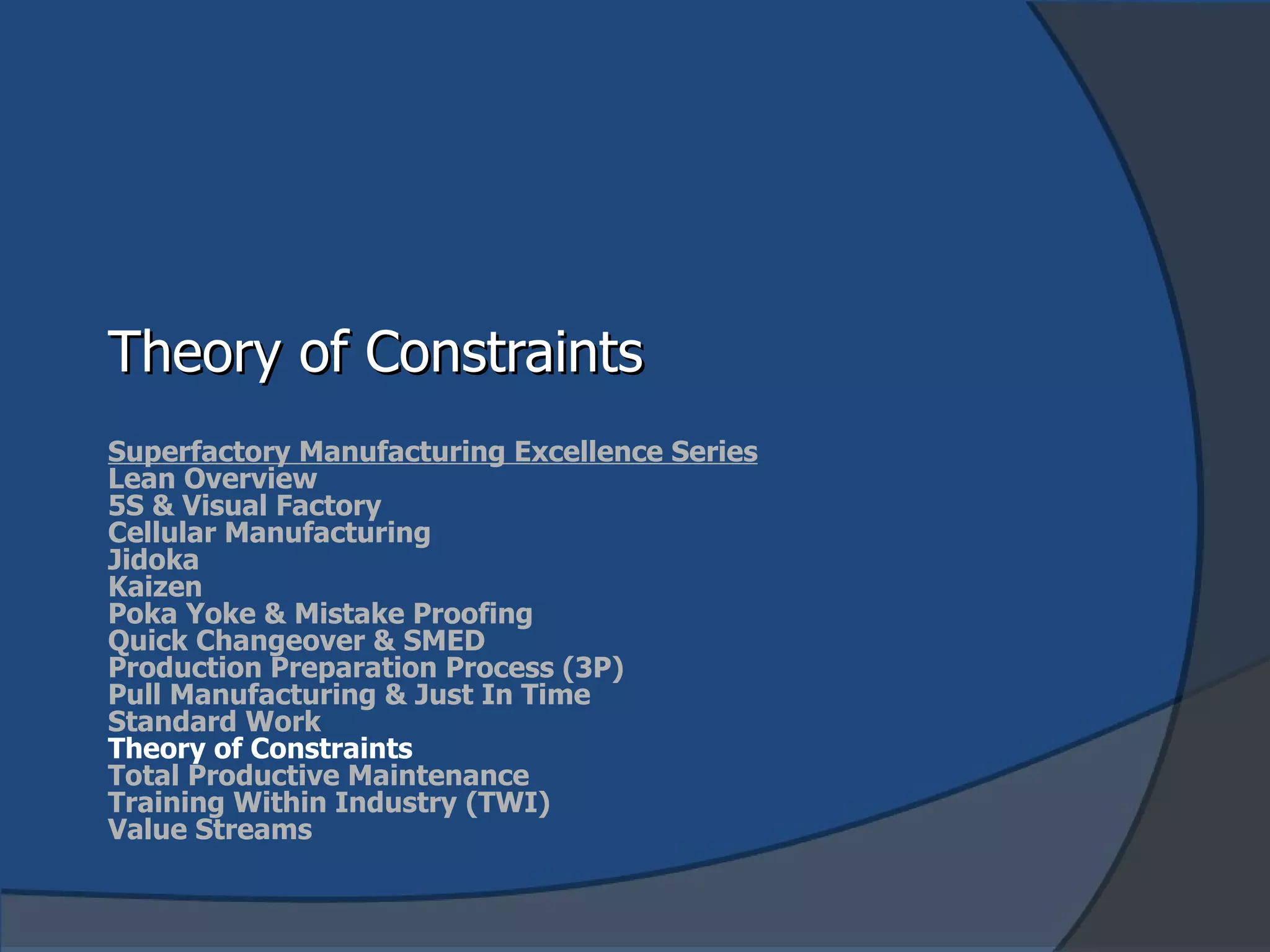 Theory of Constraints

Superfactory Manufacturing Excellence Series
Lean Overview
5S & Visual Factory
Cellular Manufacturing
Jidoka
Kaizen
Poka Yoke & Mistake Proofing
Quick Changeover & SMED
Production Preparation Process (3P)
Pull Manufacturing & Just In Time
Standard Work
Theory of Constraints
Total Productive Maintenance
Training Within Industry (TWI)
Value Streams